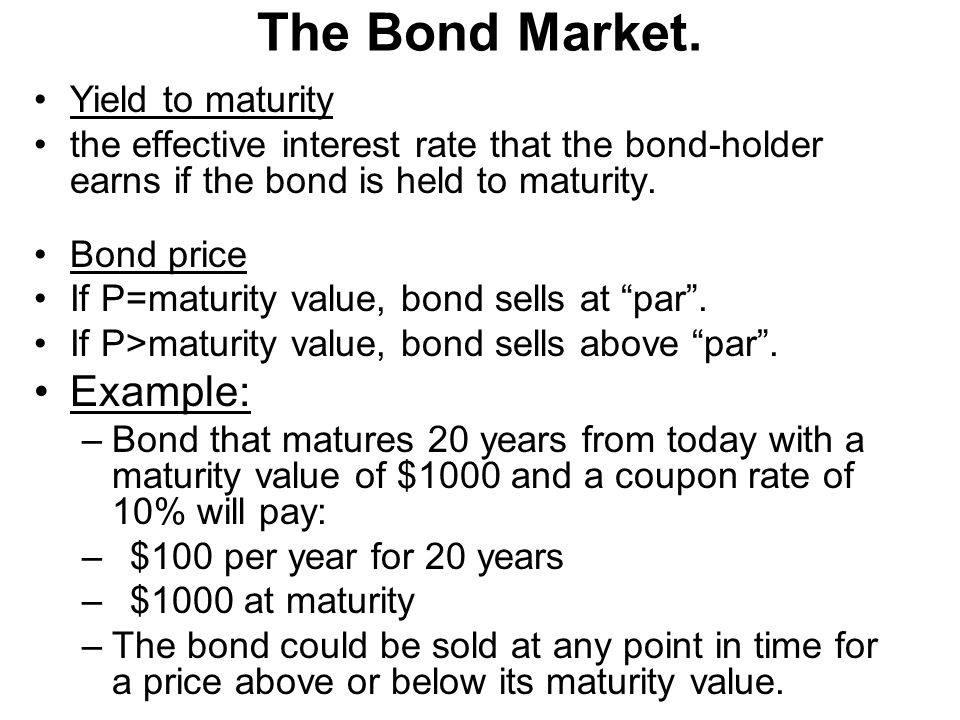 The Bond Market.

• Yield to maturity
• the effective interest rate that the bond-holder earns if the bond is held to maturity.

• Bond price
• If P=maturity value, bond sells at “par”.
• If P>maturity value, bond sells above “par”.
• Example:
– Bond that matures 20 years from today with a maturity value of \$1000 and a coupon rate of 10% will pay:
– \$100 per year for 20 years
– \$1000 at maturity
– The bond could be sold at any point in time for a price above or below its maturity value.